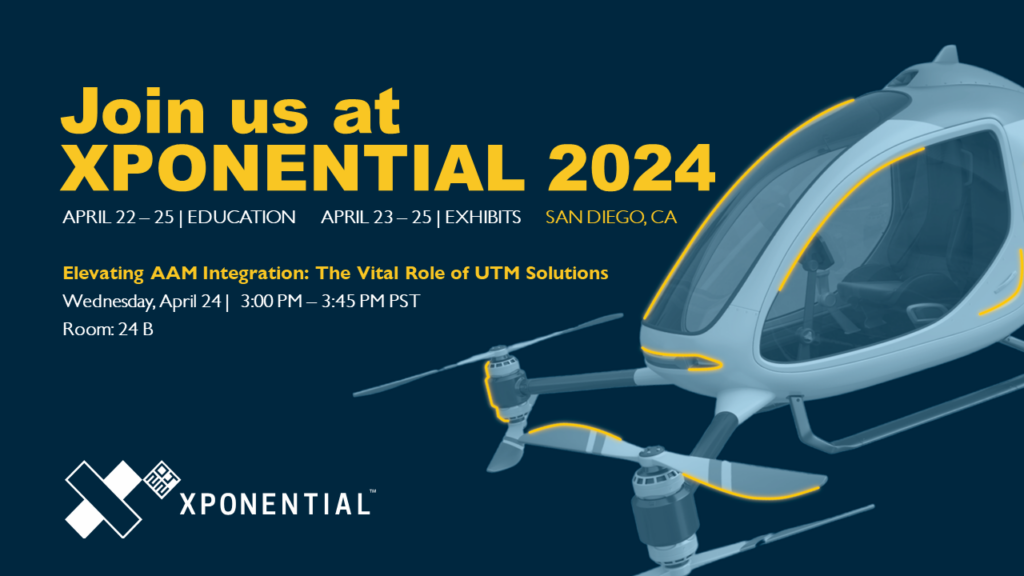 Join us at
XPONENTIAL 2024

APRIL 22 – 25 | EDUCATION   APRIL 23 – 25 | EXHIBITS   SAN DIEGO, CA

Elevating AAM Integration: The Vital Role of UTM Solutions

Wednesday, April 24 | 3:00 PM – 3:45 PM PST

Room: 24 B

XPONENTIAL™